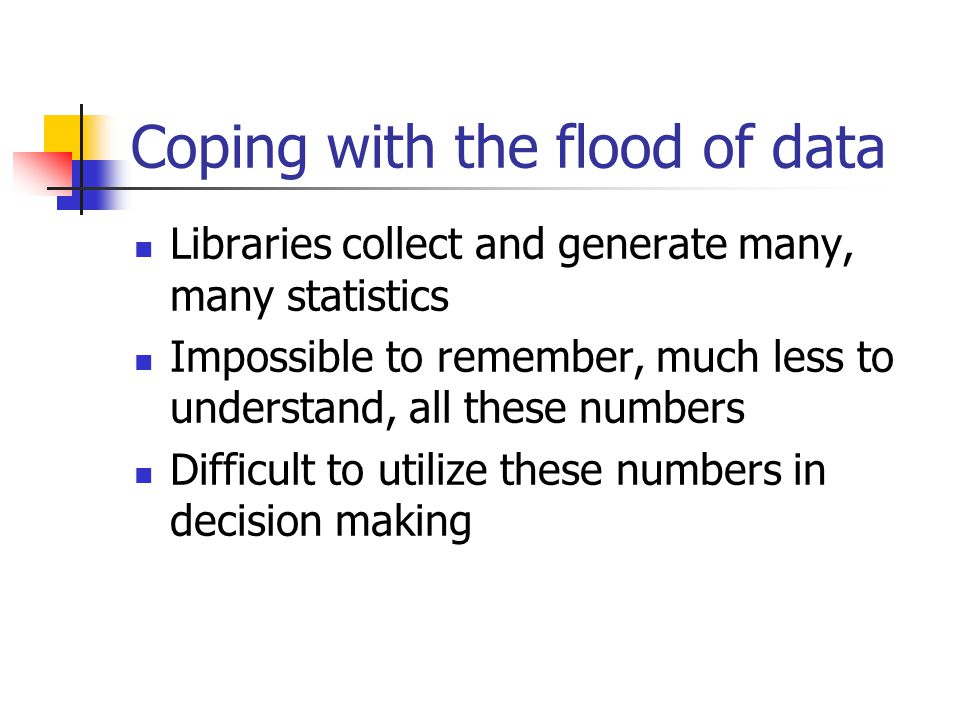 Coping with the flood of data

- Libraries collect and generate many, many statistics
- Impossible to remember, much less to understand, all these numbers
- Difficult to utilize these numbers in decision making